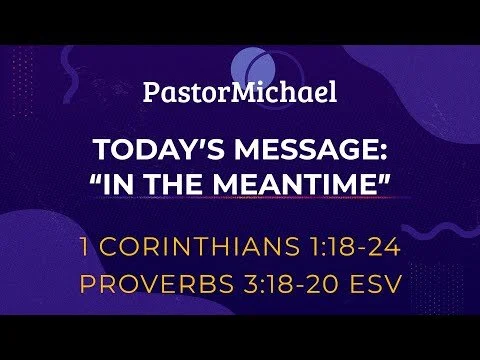 PastorMichael

TODAY'S MESSAGE:
"IN THE MEANTIME"

1 CORINTHIANS 1:18-24
PROVERBS 3:18-20 ESV